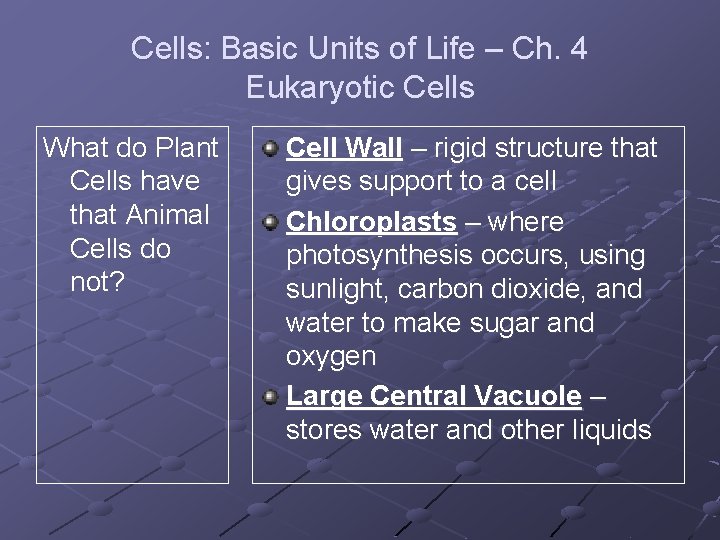 Cells: Basic Units of Life – Ch. 4
Eukaryotic Cells

What do Plant Cells have that Animal Cells do not?

Cell Wall – rigid structure that gives support to a cell

Chloroplasts – where photosynthesis occurs, using sunlight, carbon dioxide, and water to make sugar and oxygen

Large Central Vacuole – stores water and other liquids